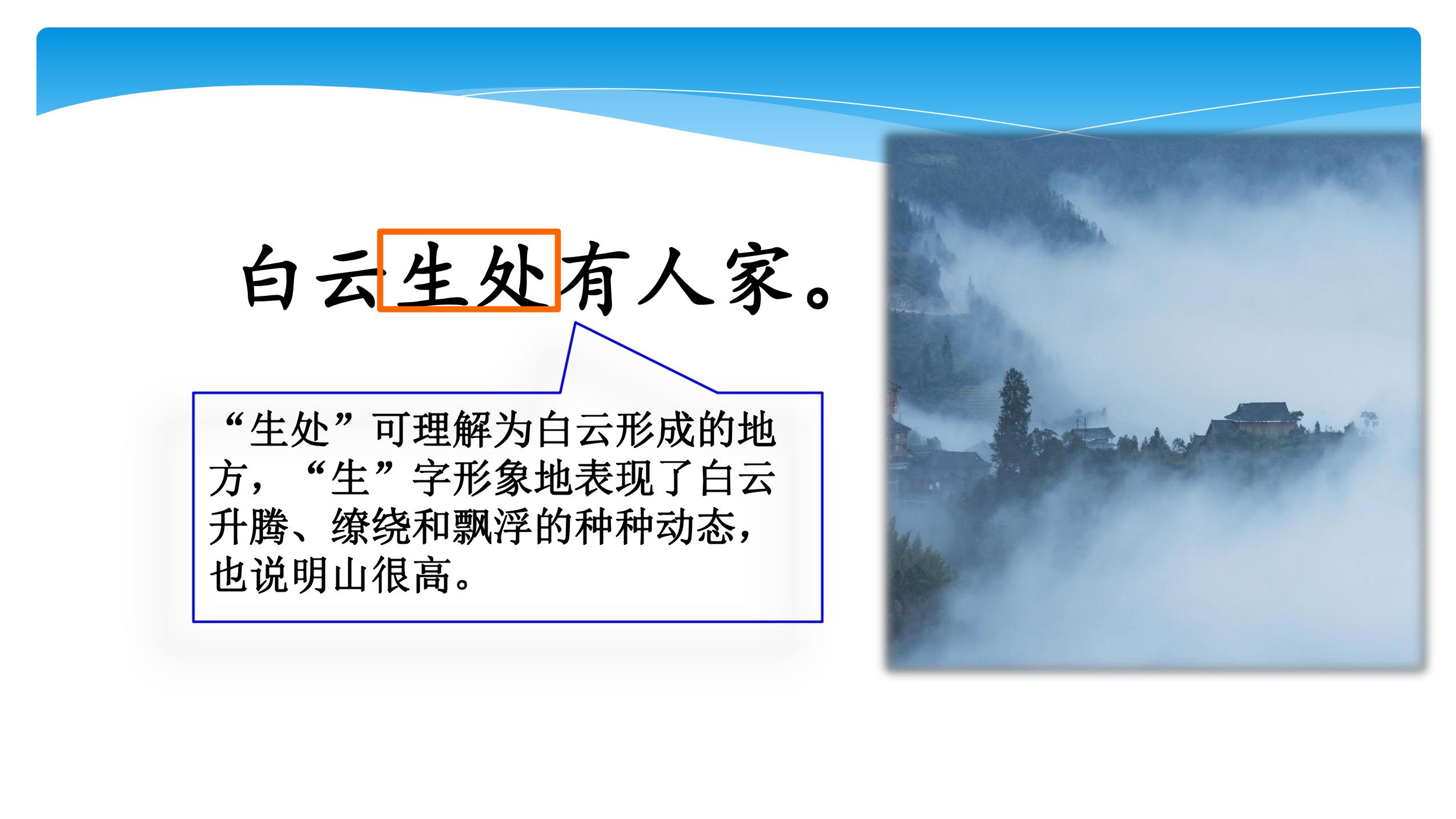 白云生处有人家。

“生处”可理解为白云形成的地方，“生”字形象地表现了白云升腾、缭绕和飘浮的种种动态，也说明山很高。